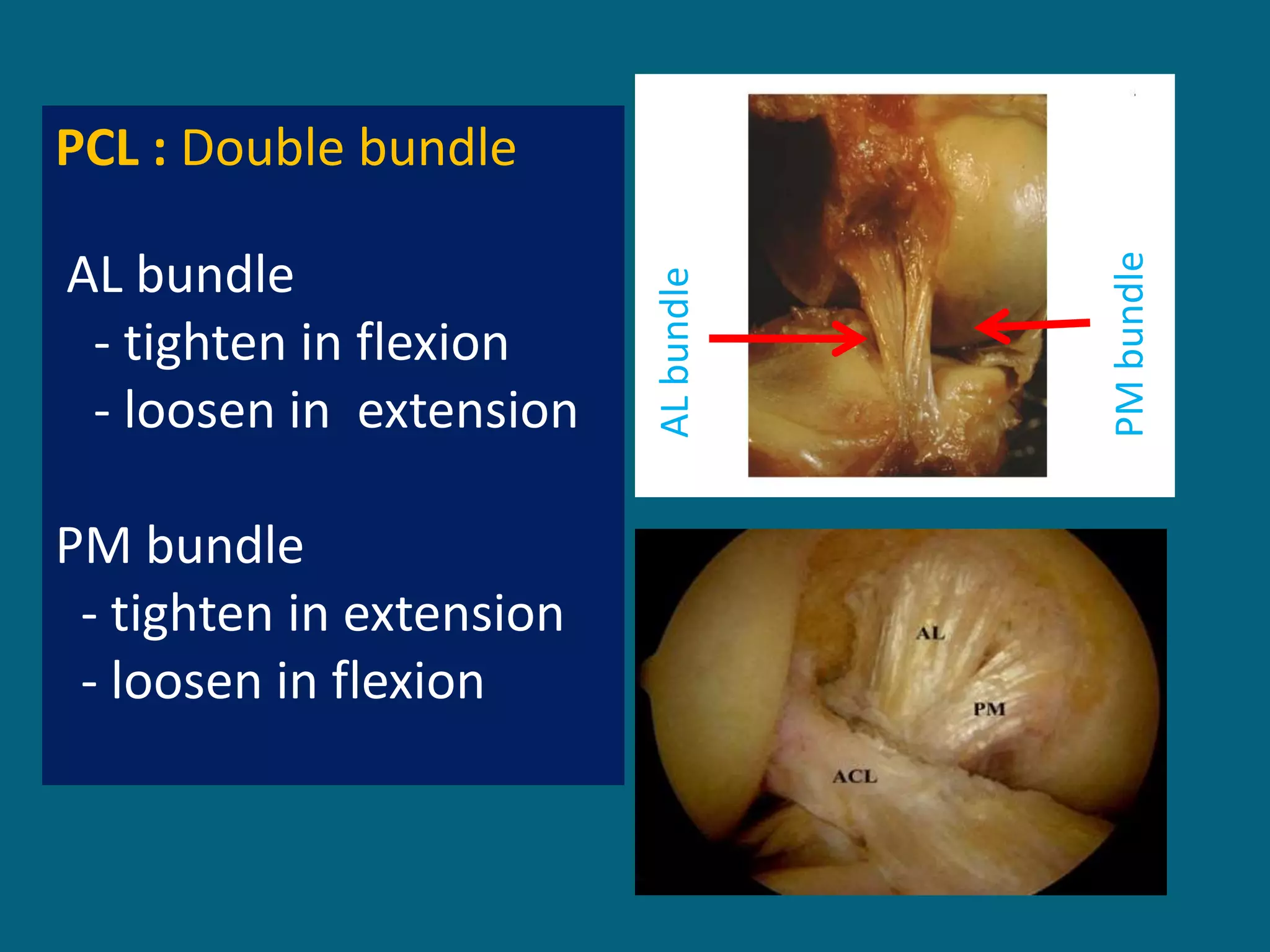 PCL : Double bundle

AL bundle
- tighten in flexion
- loosen in  extension

PM bundle
- tighten in extension
- loosen in flexion

AL bundle

PM bundle

AL

PM

ACL